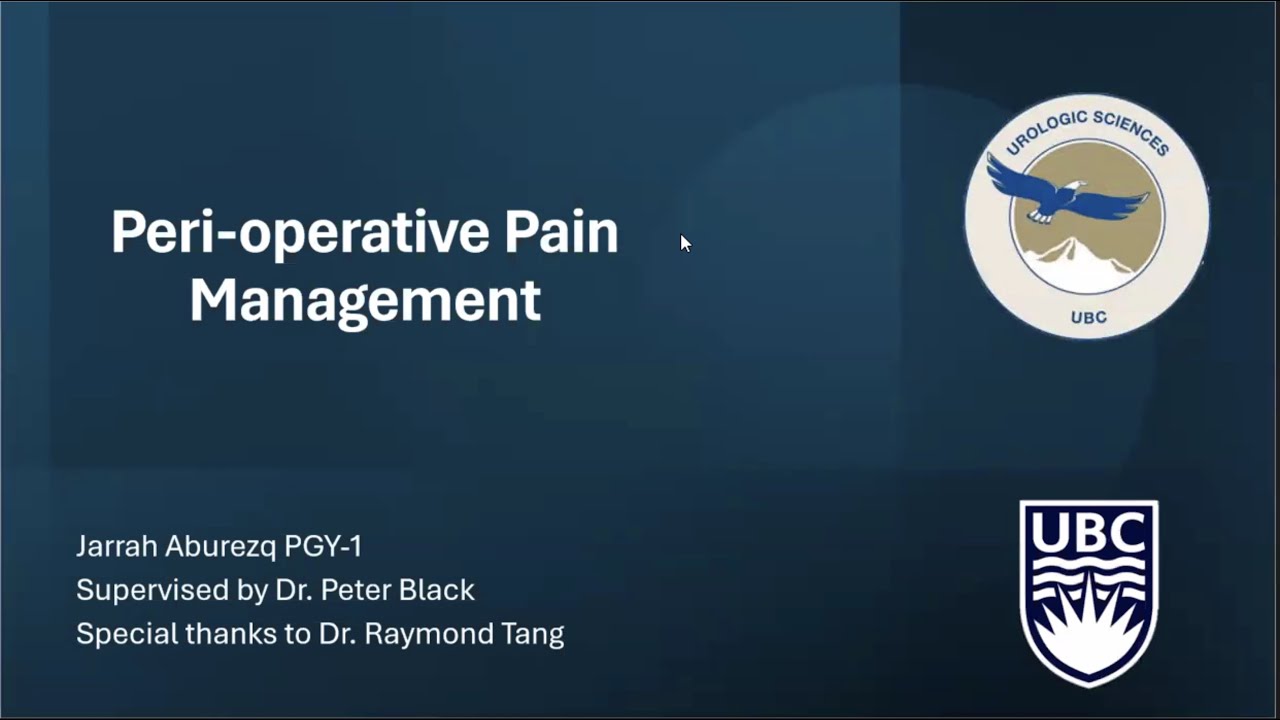 Peri-operative Pain Management

UROLOGIC SCIENCES
UBC

Jarrah Aburezq PGY-1
Supervised by Dr. Peter Black
Special thanks to Dr. Raymond Tang

UBC